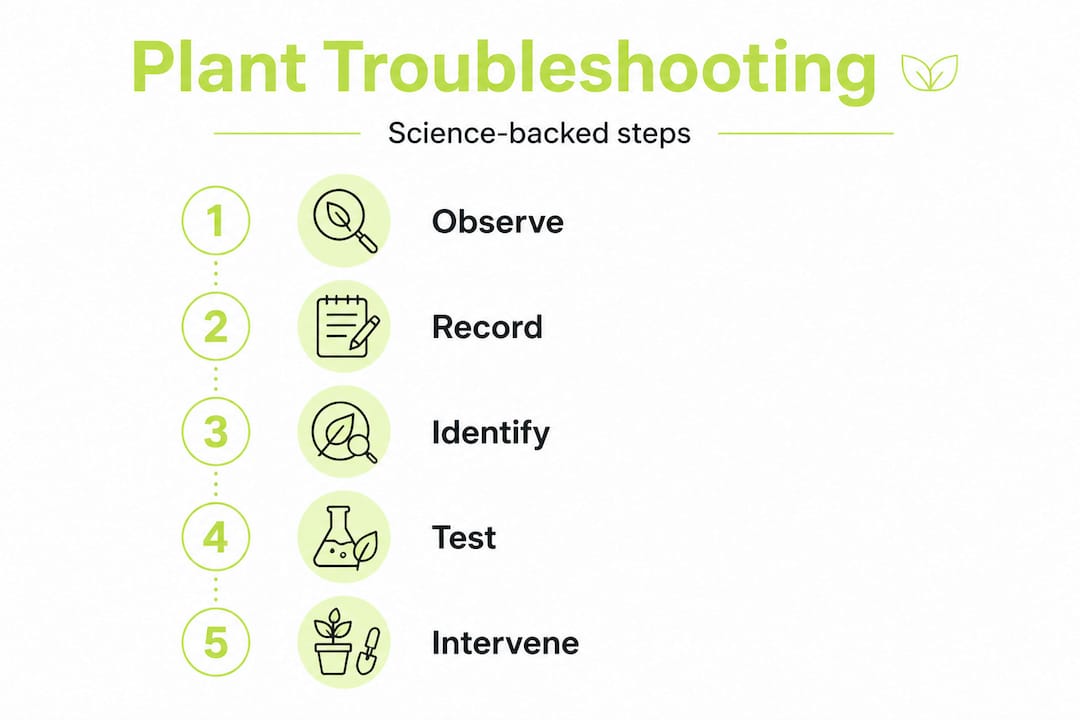 Plant Troubleshooting

Science-backed steps

1 Observe

2 Record

3 Identify

4 Test

5 Intervene